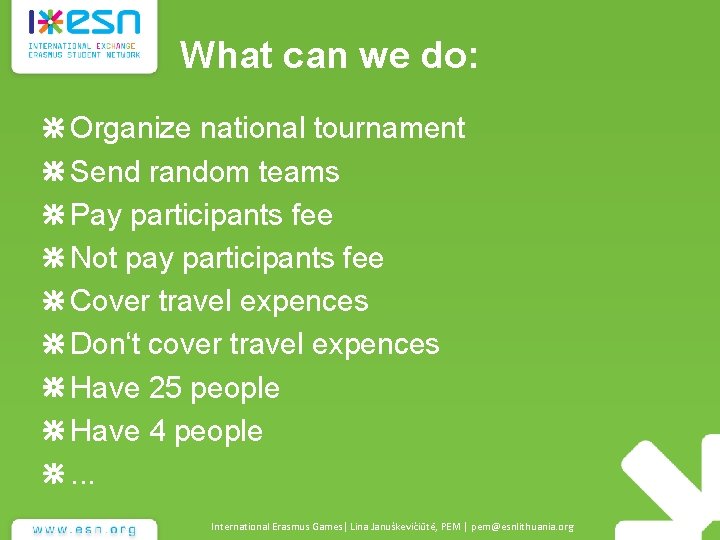 esn
INTERNATIONAL EXCHANGE
ERASMUS STUDENT NETWORK

What can we do:

Organize national tournament
Send random teams
Pay participants fee
Not pay participants fee
Cover travel expences
Don‘t cover travel expences
Have 25 people
Have 4 people
...

www.esn.org

International Erasmus Games | Lina Januškevičiūtė, PEM | pem@esnlithuania.org